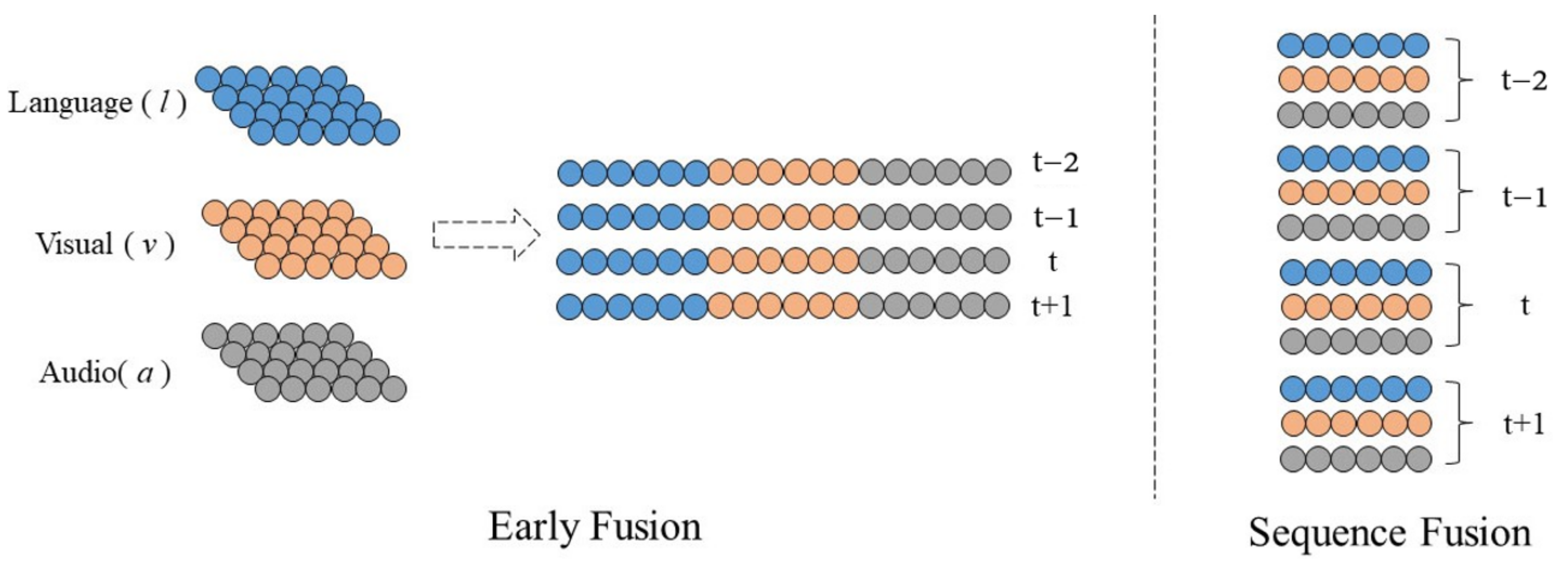 Language ( $l$ )

Visual ( $v$ )

Audio( $a$ )

t−2
t−1
t
t+1

Early Fusion

t−2
t−1
t
t+1

Sequence Fusion